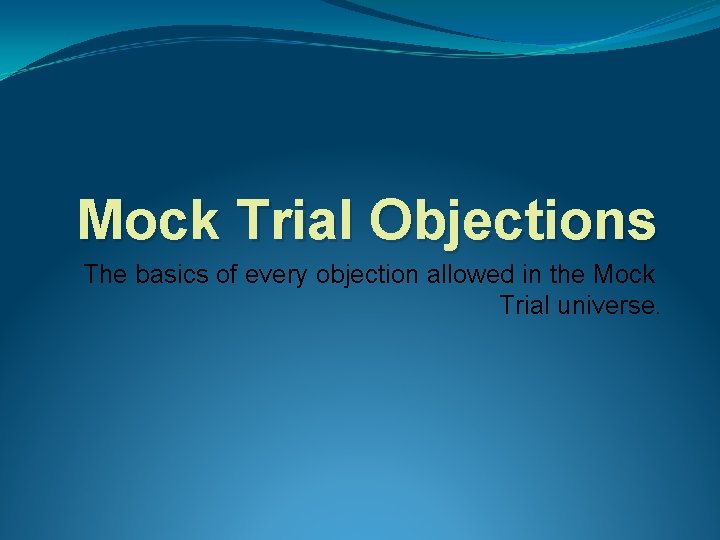 Mock Trial Objections

The basics of every objection allowed in the Mock Trial universe.